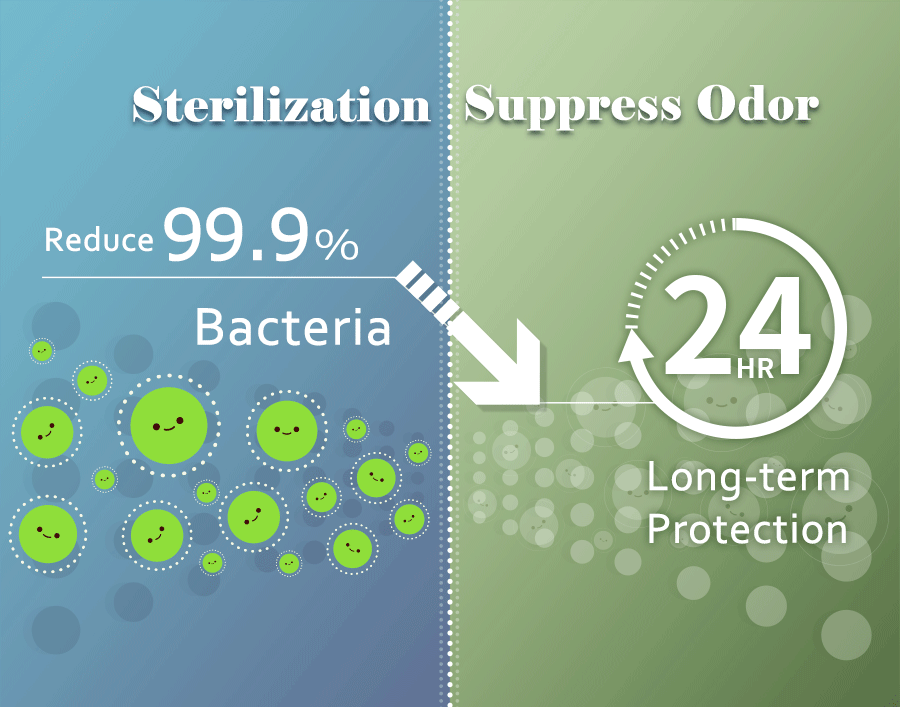 Sterilization

Reduce 99.9%

Bacteria

Suppress Odor

24 HR

Long-term Protection